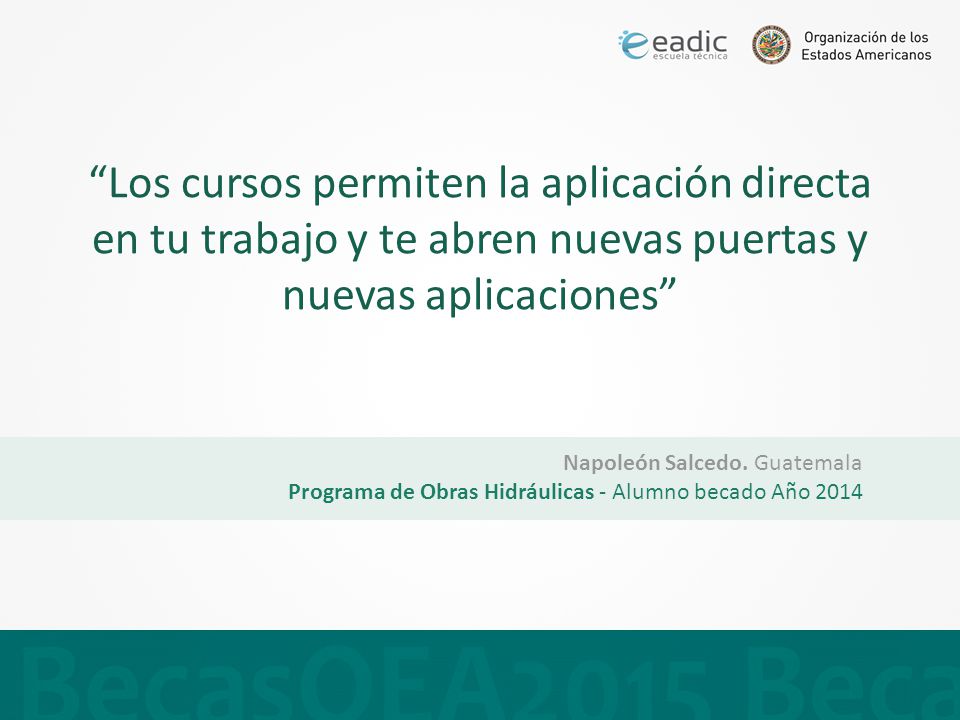 eadic
escuela técnica

Organización de los Estados Americanos

“Los cursos permiten la aplicación directa en tu trabajo y te abren nuevas puertas y nuevas aplicaciones”

Napoleón Salcedo. Guatemala
Programa de Obras Hidráulicas - Alumno becado Año 2014

BecasOEA2015 Beca